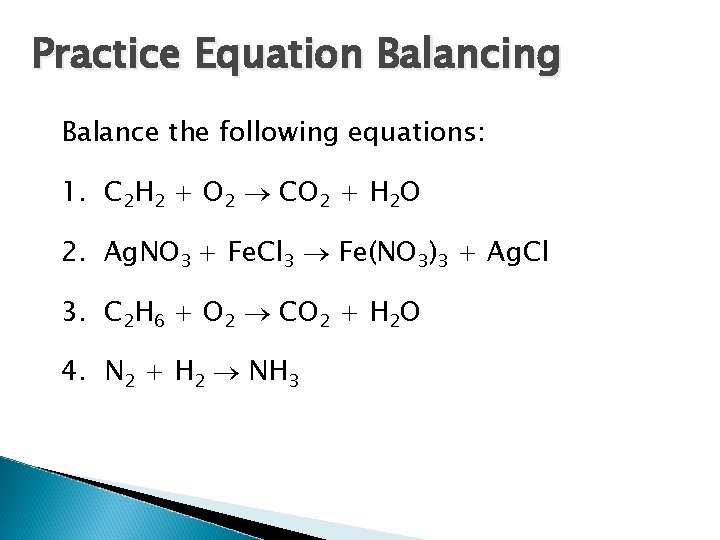 Practice Equation Balancing

Balance the following equations:

1. $C_2H_2 + O_2 \rightarrow CO_2 + H_2O$

2. $AgNO_3 + FeCl_3 \rightarrow Fe(NO_3)_3 + AgCl$

3. $C_2H_6 + O_2 \rightarrow CO_2 + H_2O$

4. $N_2 + H_2 \rightarrow NH_3$